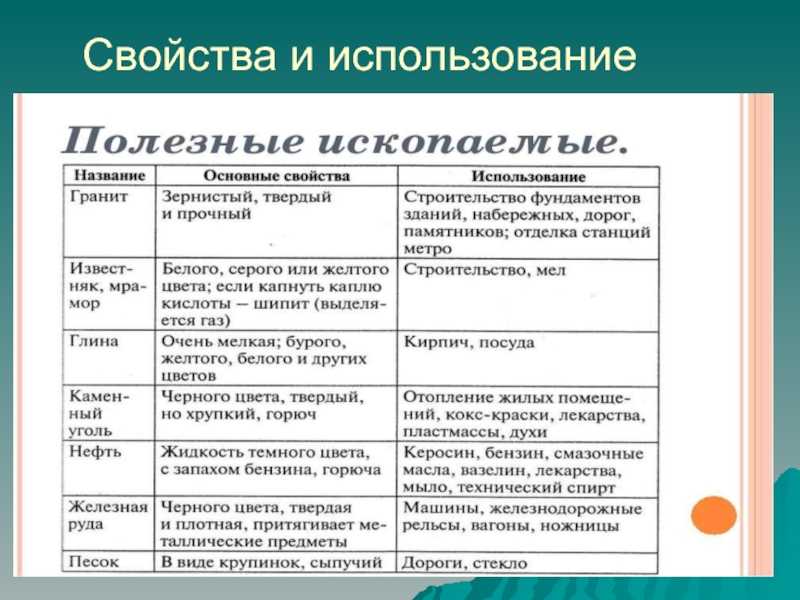 Свойства и использование

Полезные ископаемые.

| Название | Основные свойства | Использование |
|---|---|---|
| Гранит | Зернистый, твердый и прочный | Строительство фундаментов зданий, набережных, дорог, памятников; отделка станций метро |
| Известняк, мрамор | Белого, серого или желтого цвета; если капнуть каплю кислоты — шипит (выделяется газ) | Строительство, мел |
| Глина | Очень мелкая; бурого, желтого, белого и других цветов | Кирпич, посуда |
| Каменный уголь | Черного цвета, твердый, но хрупкий, горюч | Отопление жилых помещений, кокс-краски, лекарства, пластмассы, духи |
| Нефть | Жидкость темного цвета, с запахом бензина, горюча | Керосин, бензин, смазочные масла, вазелин, лекарства, мыло, технический спирт |
| Железная руда | Черного цвета, твердая и плотная, притягивает металлические предметы | Машины, железнодорожные рельсы, вагоны, ножницы |
| Песок | В виде крупинок, сыпучий | Дороги, стекло |